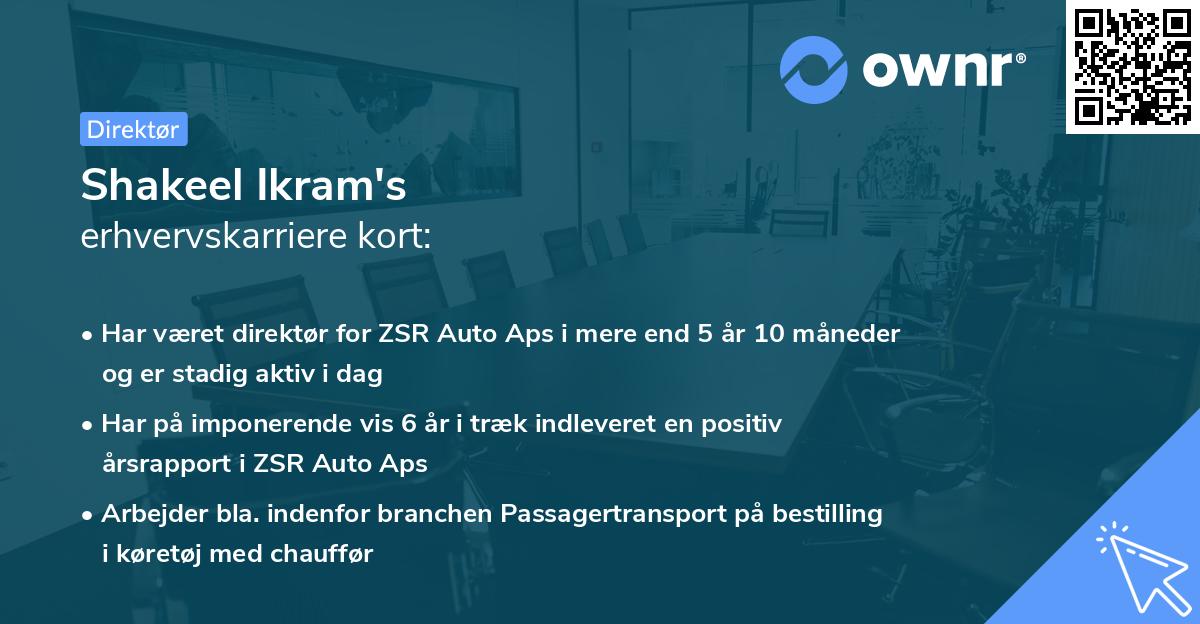 ownr®

Direktør

Shakeel Ikram's
erhvervskarriere kort:

• Har været direktør for ZSR Auto Aps i mere end 5 år 10 måneder og er stadig aktiv i dag

• Har på imponerende vis 6 år i træk indleveret en positiv årsrapport i ZSR Auto Aps

• Arbejder bla. indenfor branchen Passagertransport på bestilling i køretøj med chauffør